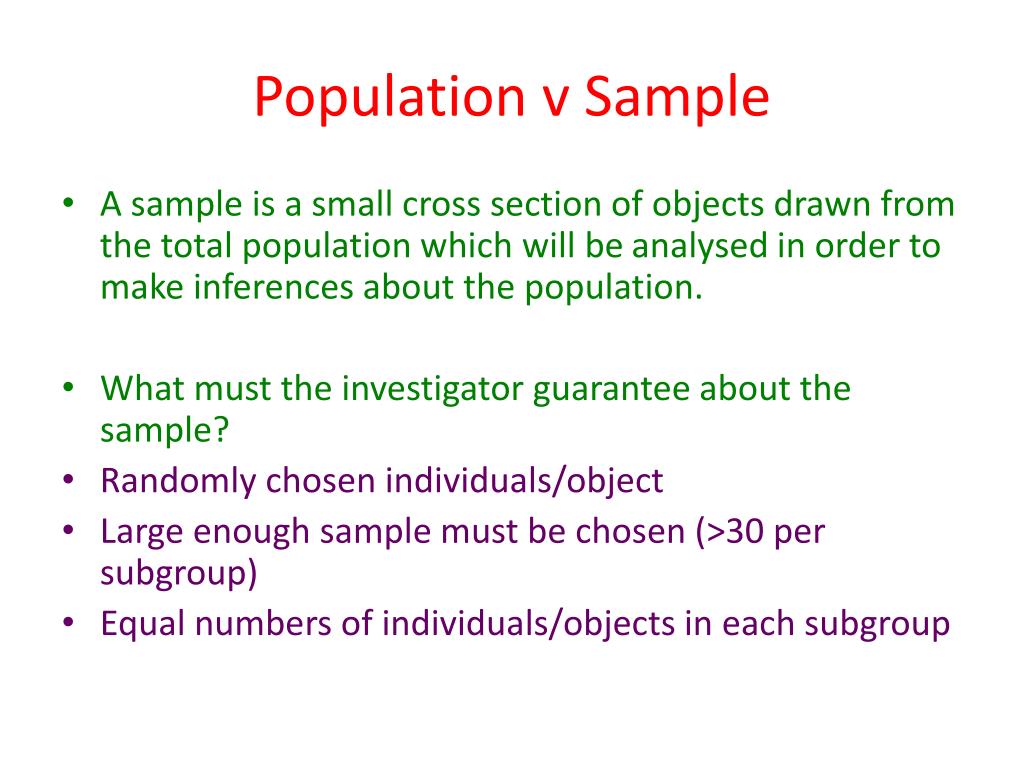 Population v Sample

• A sample is a small cross section of objects drawn from the total population which will be analysed in order to make inferences about the population.

• What must the investigator guarantee about the sample?
• Randomly chosen individuals/object
• Large enough sample must be chosen (>30 per subgroup)
• Equal numbers of individuals/objects in each subgroup